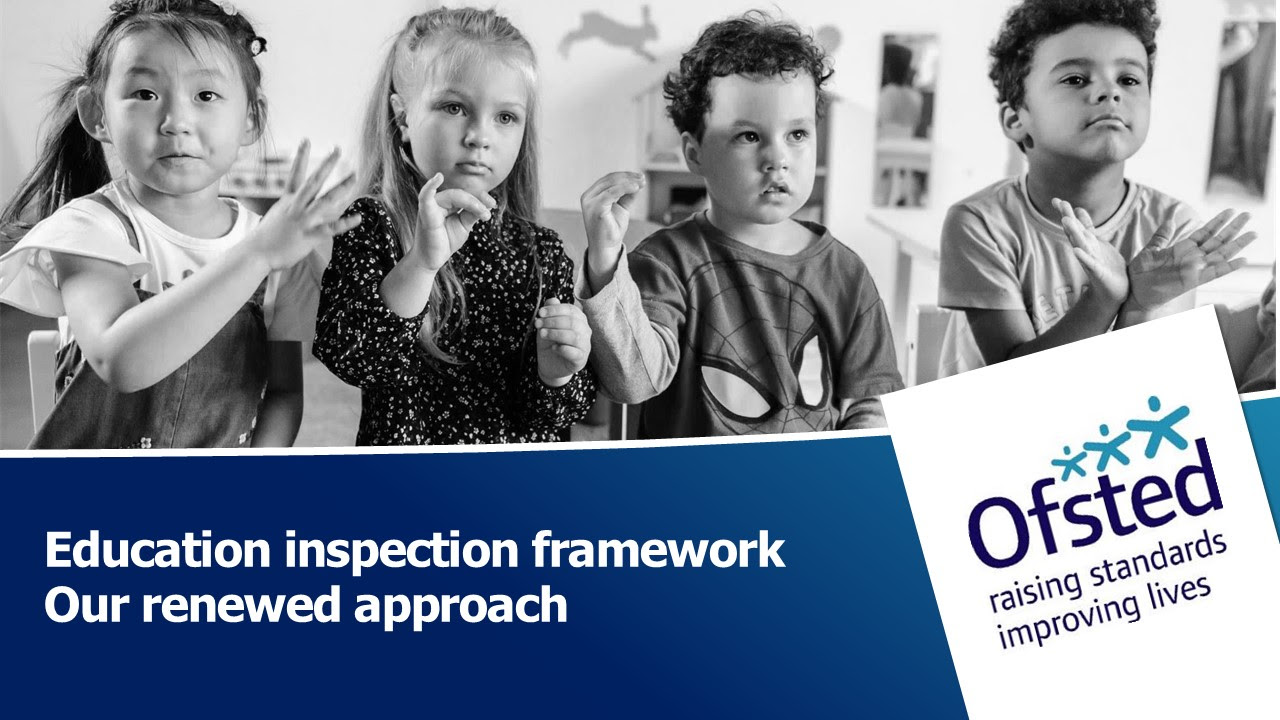 Education inspection framework
Our renewed approach

Ofsted
raising standards
improving lives